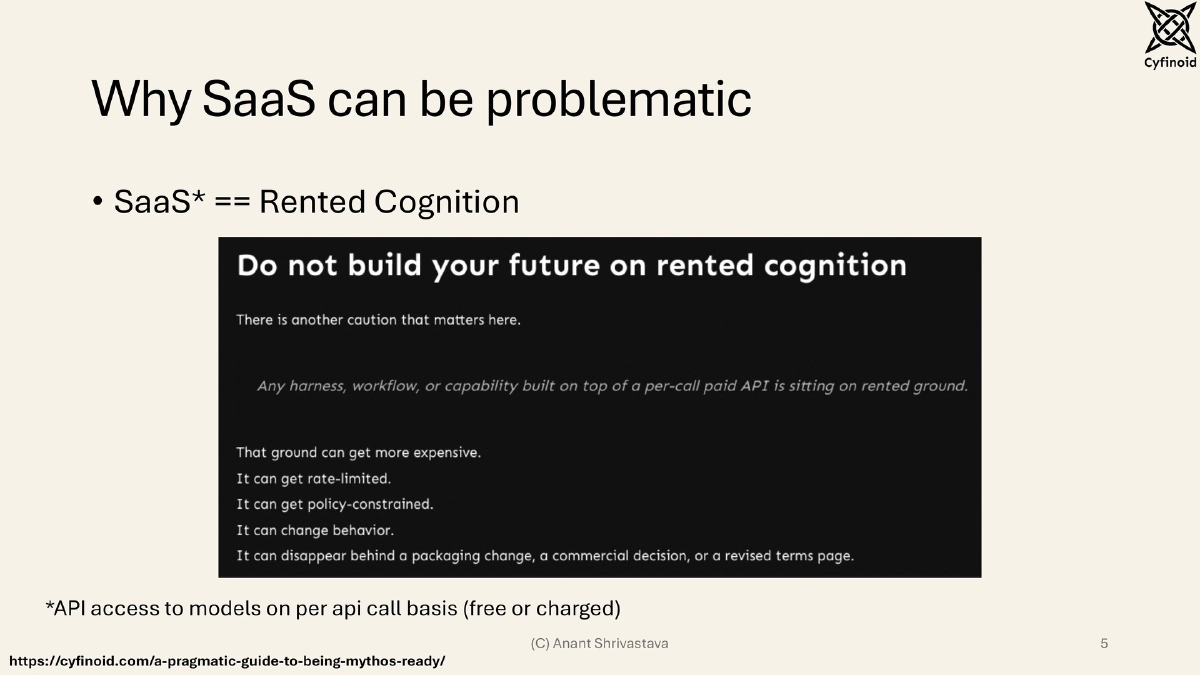 Cyfinoid

Why SaaS can be problematic

• SaaS* == Rented Cognition

Do not build your future on rented cognition

There is another caution that matters here.

Any harness, workflow, or capability built on top of a per-call paid API is sitting on rented ground.

That ground can get more expensive.
It can get rate-limited.
It can get policy-constrained.
It can change behavior.
It can disappear behind a packaging change, a commercial decision, or a revised terms page.

*API access to models on per api call basis (free or charged)

(C) Anant Shrivastava

5

https://cyfinoid.com/a-pragmatic-guide-to-being-mythos-ready/